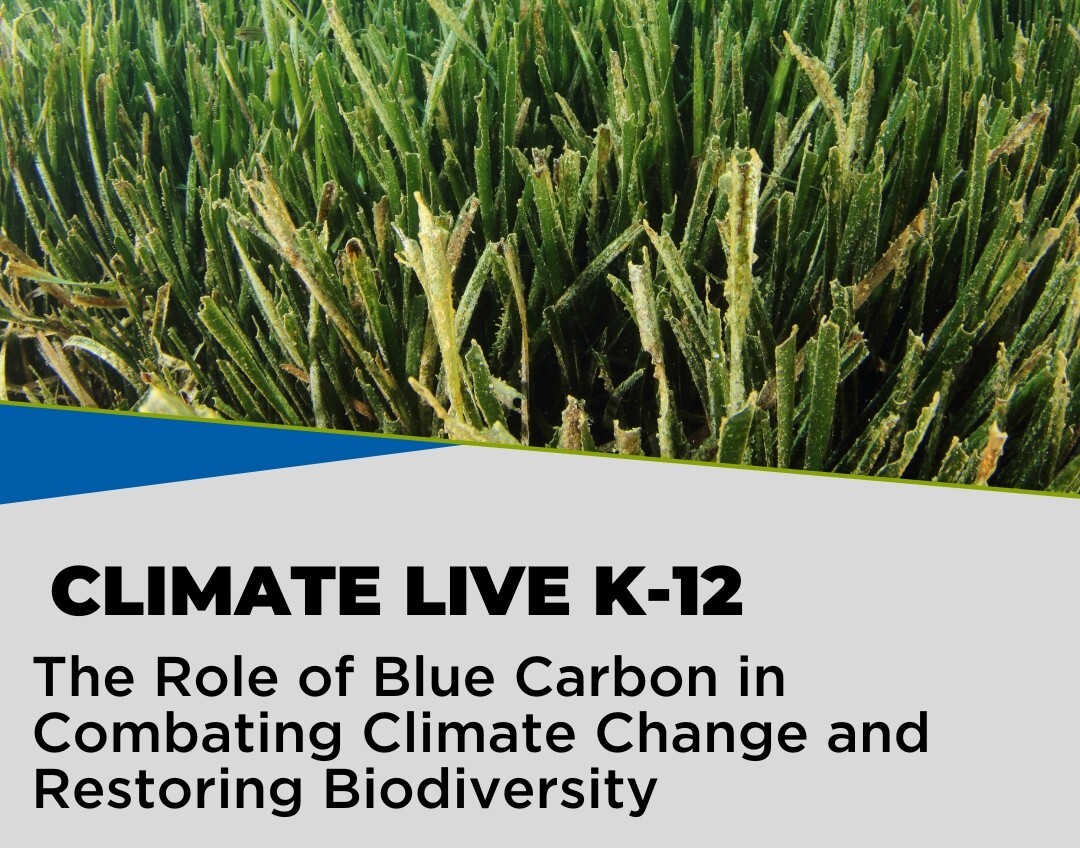 CLIMATE LIVE K-12

The Role of Blue Carbon in Combating Climate Change and Restoring Biodiversity